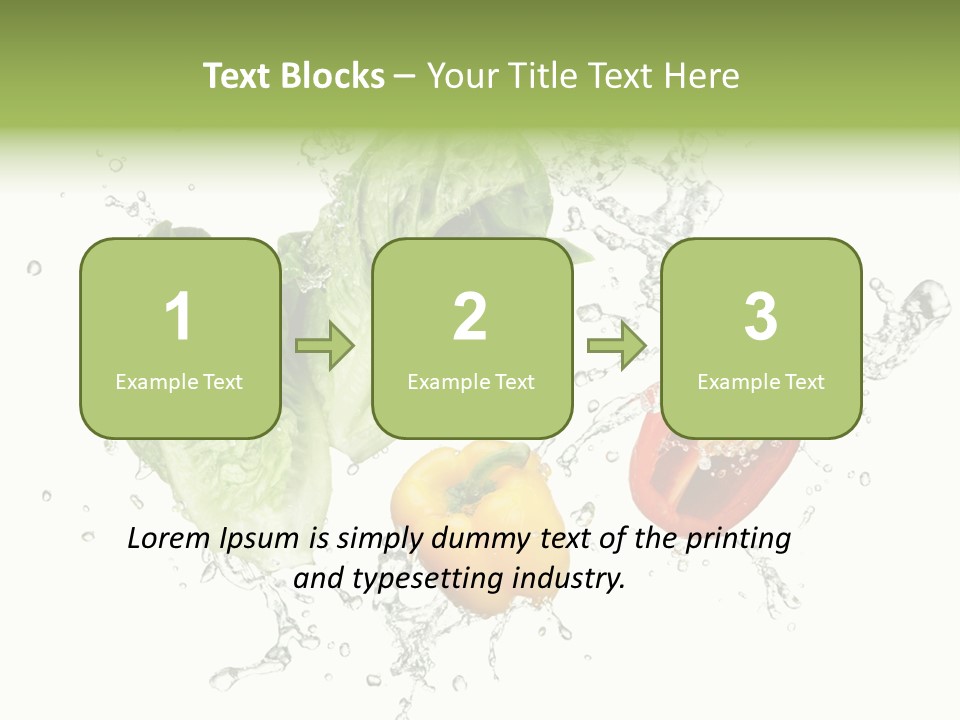 Text Blocks – Your Title Text Here

1
Example Text

2
Example Text

3
Example Text

Lorem Ipsum is simply dummy text of the printing and typesetting industry.